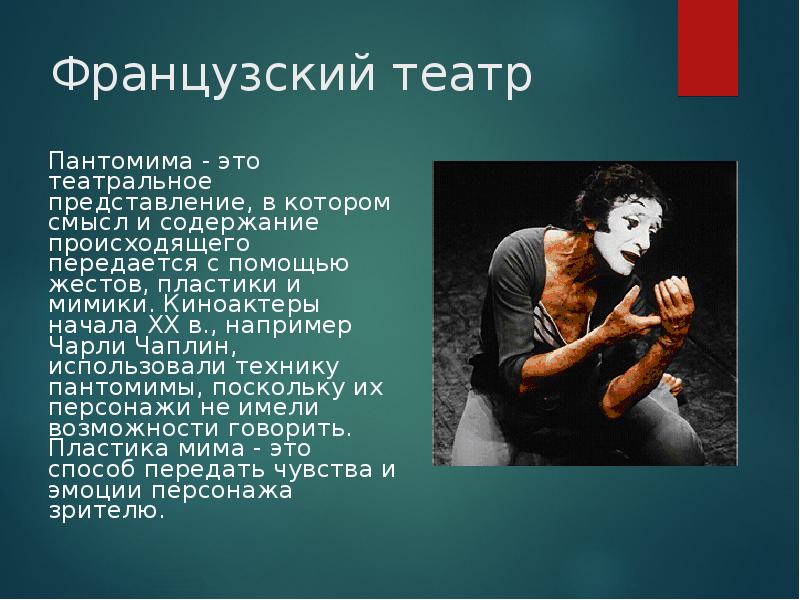 Французский театр

Пантомима - это театральное представление, в котором смысл и содержание происходящего передается с помощью жестов, пластики и мимики. Киноактеры начала XX в., например Чарли Чаплин, использовали технику пантомимы, поскольку их персонажи не имели возможности говорить. Пластика мима - это способ передать чувства и эмоции персонажа зрителю.